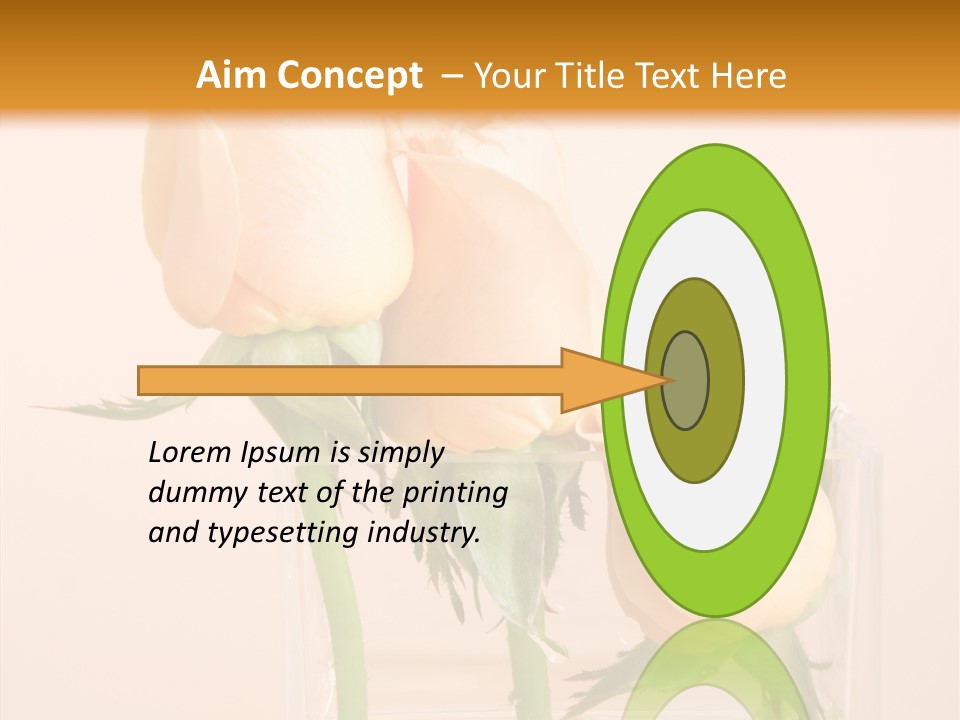 Aim Concept – Your Title Text Here

Lorem Ipsum is simply dummy text of the printing and typesetting industry.